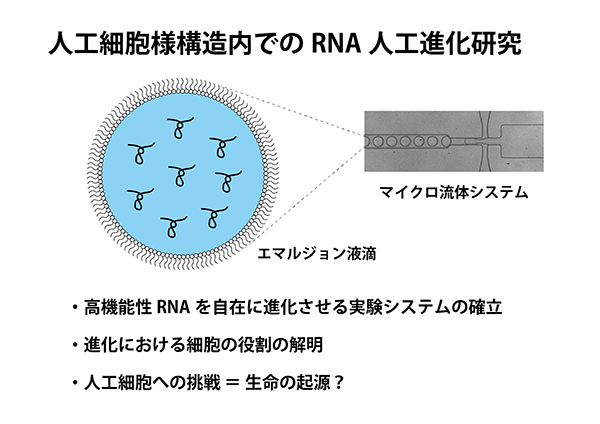 人工細胞様構造内での RNA 人工進化研究

マイクロ流体システム

エマルジョン液滴

・高機能性 RNA を自在に進化させる実験システムの確立

・進化における細胞の役割の解明

・人工細胞への挑戦 = 生命の起源？